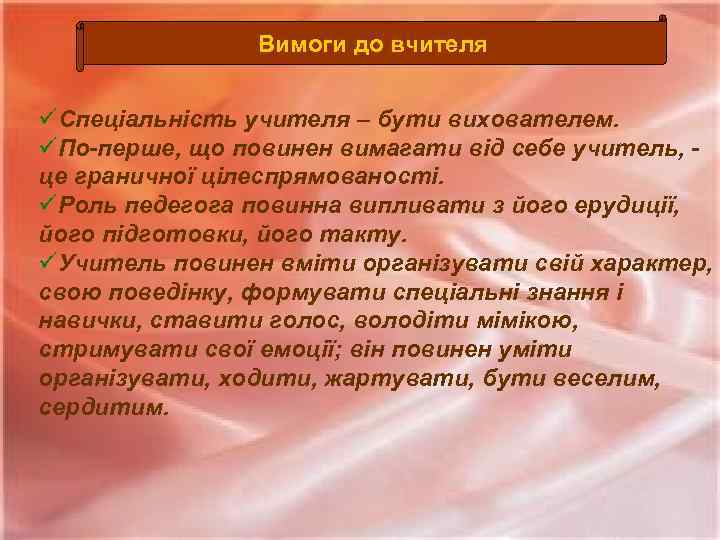 Вимоги до вчителя

✓Спеціальність учителя – бути вихователем.
✓По-перше, що повинен вимагати від себе учитель, - це граничної цілеспрямованості.
✓Роль педегога повинна випливати з його ерудиції, його підготовки, його такту.
✓Учитель повинен вміти організувати свій характер, свою поведінку, формувати спеціальні знання і навички, ставити голос, володіти мімікою, стримувати свої емоції; він повинен уміти організувати, ходити, жартувати, бути веселим, сердитим.